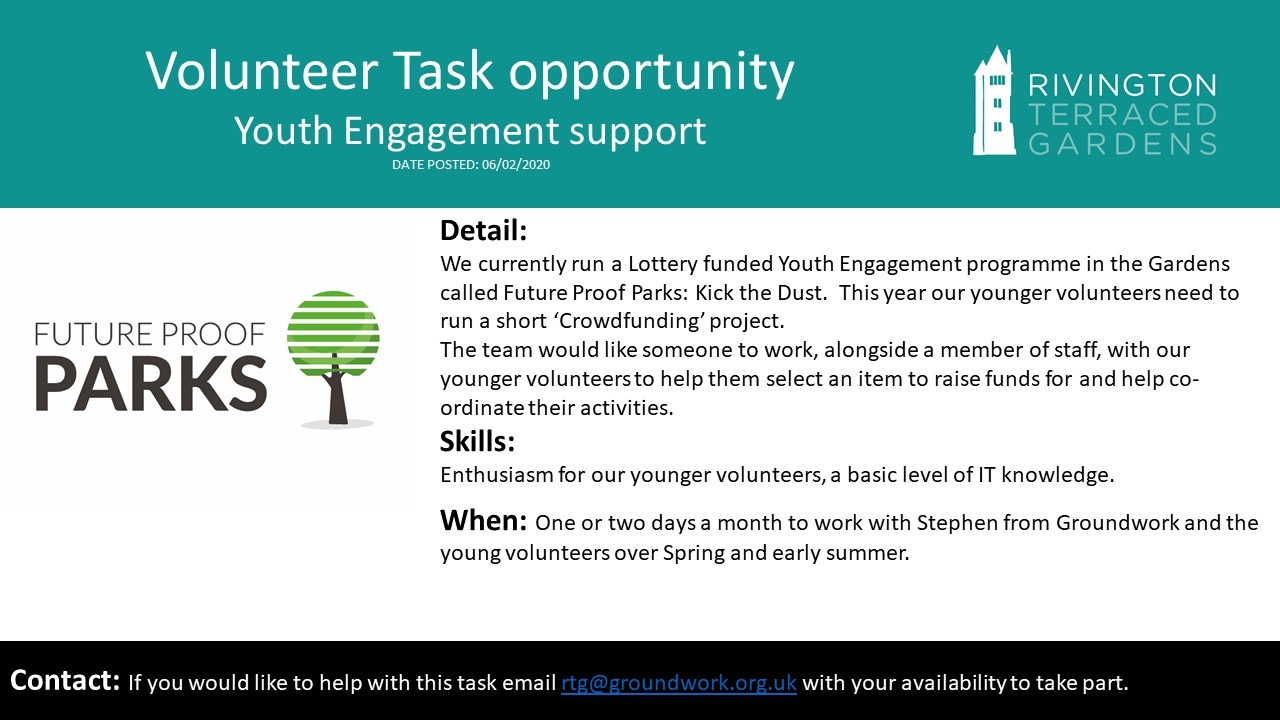 Volunteer Task opportunity
Youth Engagement support
DATE POSTED: 06/02/2020

RIVINGTON
TERRACED
GARDENS

FUTURE PROOF
PARKS

Detail:
We currently run a Lottery funded Youth Engagement programme in the Gardens called Future Proof Parks: Kick the Dust. This year our younger volunteers need to run a short 'Crowdfunding' project.
The team would like someone to work, alongside a member of staff, with our younger volunteers to help them select an item to raise funds for and help co-ordinate their activities.

Skills:
Enthusiasm for our younger volunteers, a basic level of IT knowledge.

When: One or two days a month to work with Stephen from Groundwork and the young volunteers over Spring and early summer.

Contact: If you would like to help with this task email rtg@groundwork.org.uk with your availability to take part.